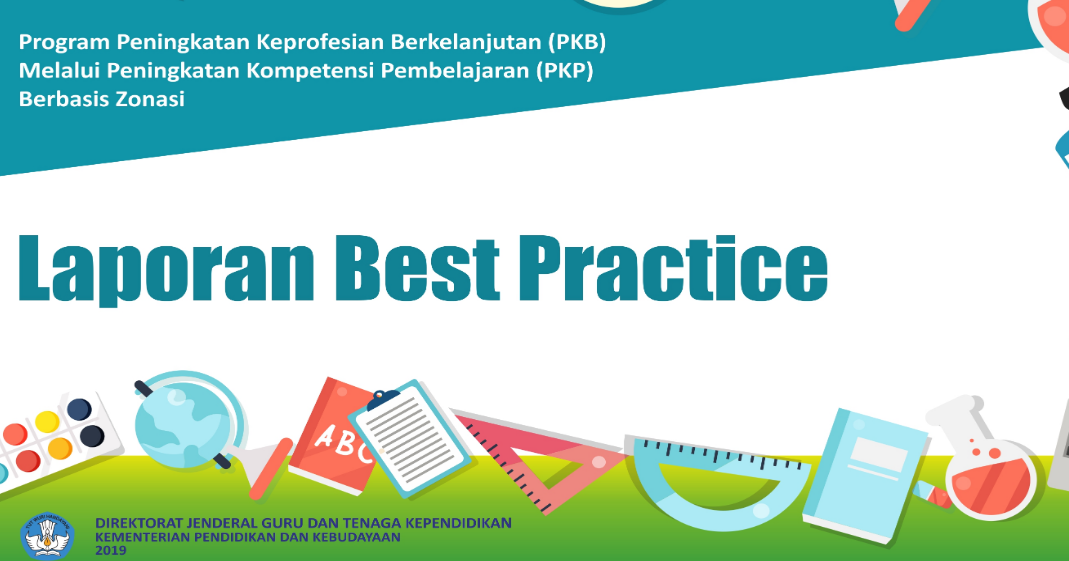 Program Peningkatan Keprofesian Berkelanjutan (PKB)
Melalui Peningkatan Kompetensi Pembelajaran (PKP)
Berbasis Zonasi

Laporan Best Practice

ABC

DIREKTORAT JENDERAL GURU DAN TENAGA KEPENDIDIKAN
KEMENTERIAN PENDIDIKAN DAN KEBUDAYAAN
2019